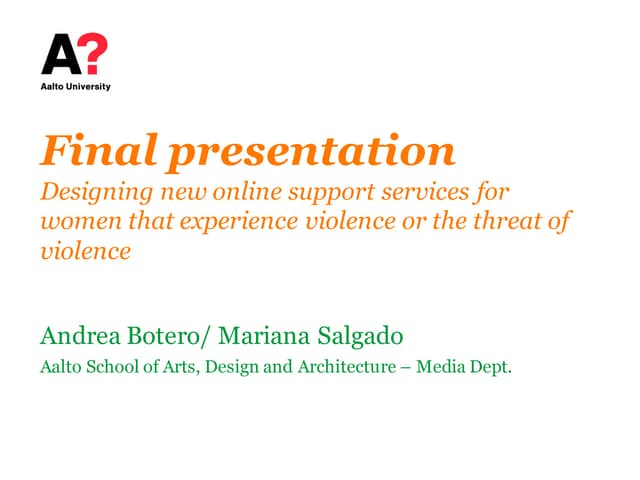 A?
Aalto University

Final presentation
Designing new online support services for women that experience violence or the threat of violence

Andrea Botero/ Mariana Salgado
Aalto School of Arts, Design and Architecture – Media Dept.